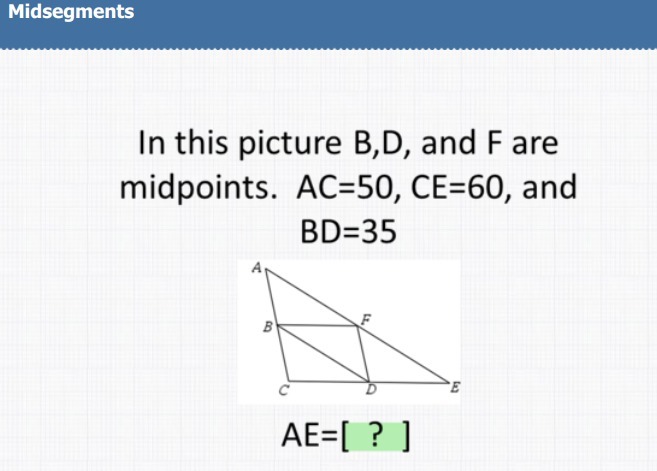 Midsegments

In this picture B,D, and F are midpoints. AC=50, CE=60, and BD=35

A
B
F
C
D
E

AE=[ ? ]